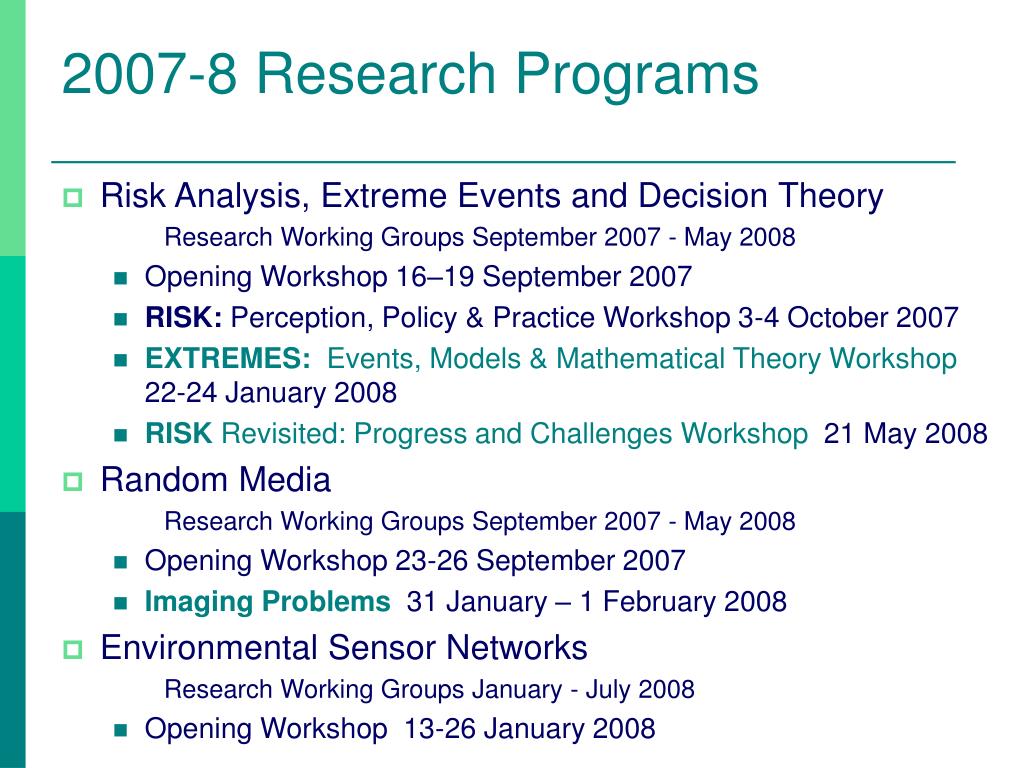 2007-8 Research Programs

Risk Analysis, Extreme Events and Decision Theory

Research Working Groups September 2007 - May 2008

Opening Workshop 16–19 September 2007

RISK: Perception, Policy & Practice Workshop 3-4 October 2007

EXTREMES: Events, Models & Mathematical Theory Workshop 22-24 January 2008

RISK Revisited: Progress and Challenges Workshop 21 May 2008

Random Media

Research Working Groups September 2007 - May 2008

Opening Workshop 23-26 September 2007

Imaging Problems 31 January – 1 February 2008

Environmental Sensor Networks

Research Working Groups January - July 2008

Opening Workshop 13-26 January 2008